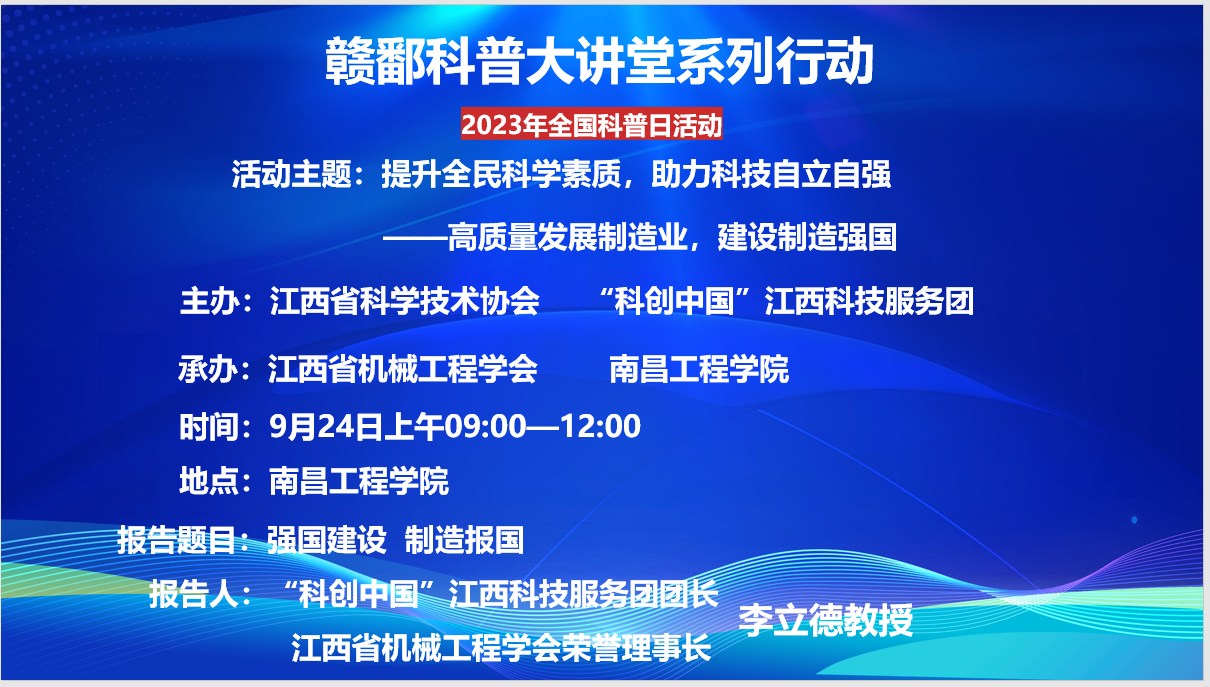 赣鄱科普大讲堂系列行动

2023年全国科普日活动

活动主题：提升全民科学素质，助力科技自立自强

——高质量发展制造业，建设制造强国

主办：江西省科学技术协会　“科创中国”江西科技服务团

承办：江西省机械工程学会　南昌工程学院

时间：9月24日上午09:00—12:00

地点：南昌工程学院

报告题目：强国建设 制造报国

报告人：“科创中国”江西科技服务团团长

江西省机械工程学会荣誉理事长

李立德教授